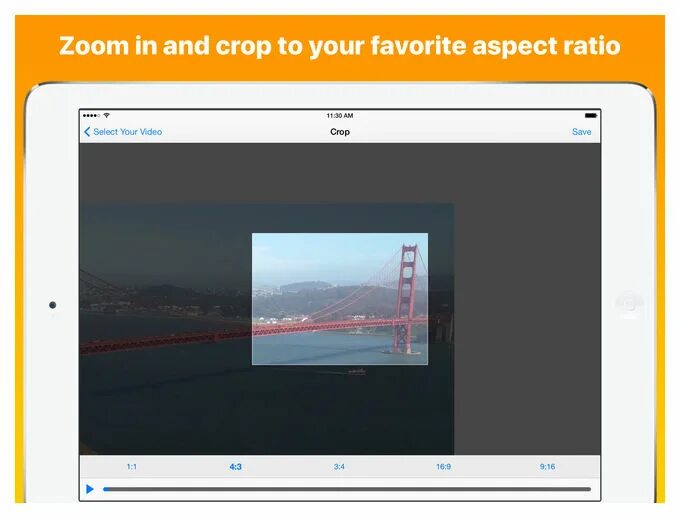 Zoom in and crop to your favorite aspect ratio

11:30 AM

Select Your Video
Crop
Save

1:1
4:3
3:4
16:9
9:16